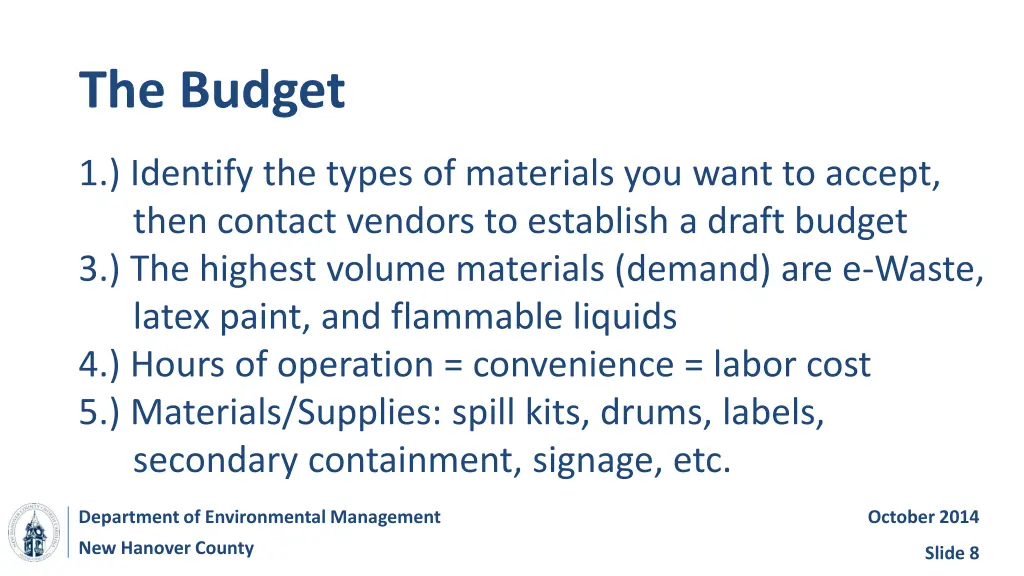 The Budget

1.) Identify the types of materials you want to accept, then contact vendors to establish a draft budget
3.) The highest volume materials (demand) are e-Waste, latex paint, and flammable liquids
4.) Hours of operation = convenience = labor cost
5.) Materials/Supplies: spill kits, drums, labels, secondary containment, signage, etc.

Department of Environmental Management
New Hanover County

October 2014
Slide 8